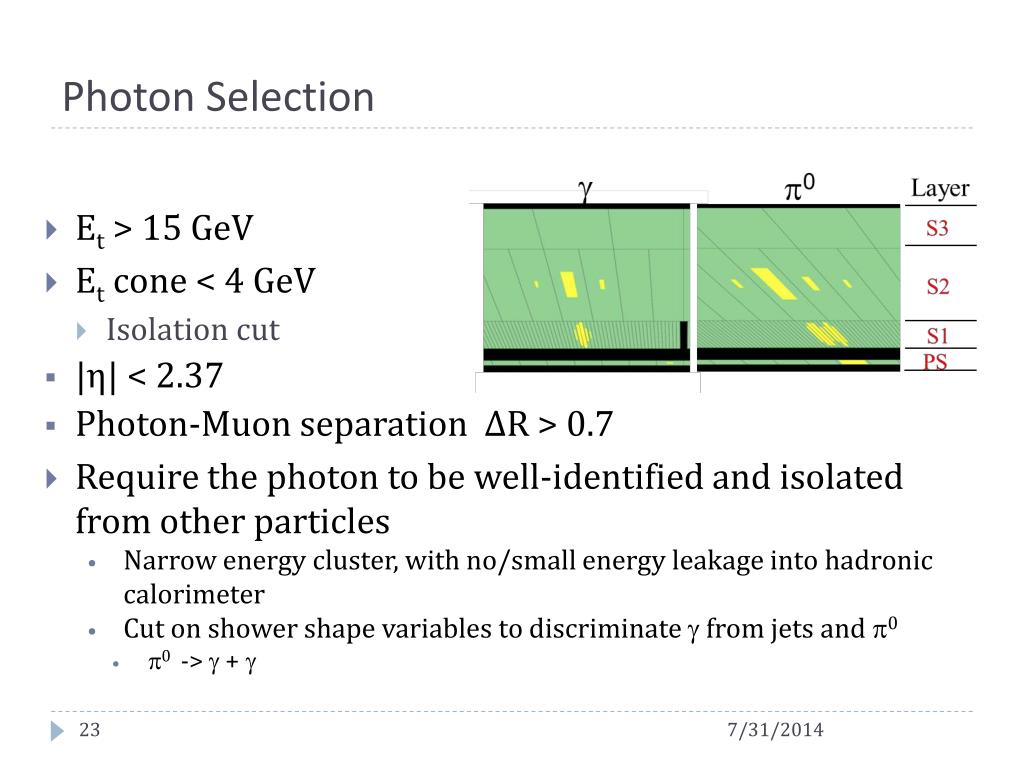 Photon Selection

$\gamma$

$\pi^0$

Layer

S3

S2

S1

PS

$E_t$ > 15 GeV

$E_t$ cone < 4 GeV

Isolation cut

|η| < 2.37

Photon-Muon separation ΔR > 0.7

Require the photon to be well-identified and isolated from other particles

Narrow energy cluster, with no/small energy leakage into hadronic calorimeter

Cut on shower shape variables to discriminate $\gamma$ from jets and $\pi^0$

$\pi^0$ -> $\gamma$ + $\gamma$

23

7/31/2014